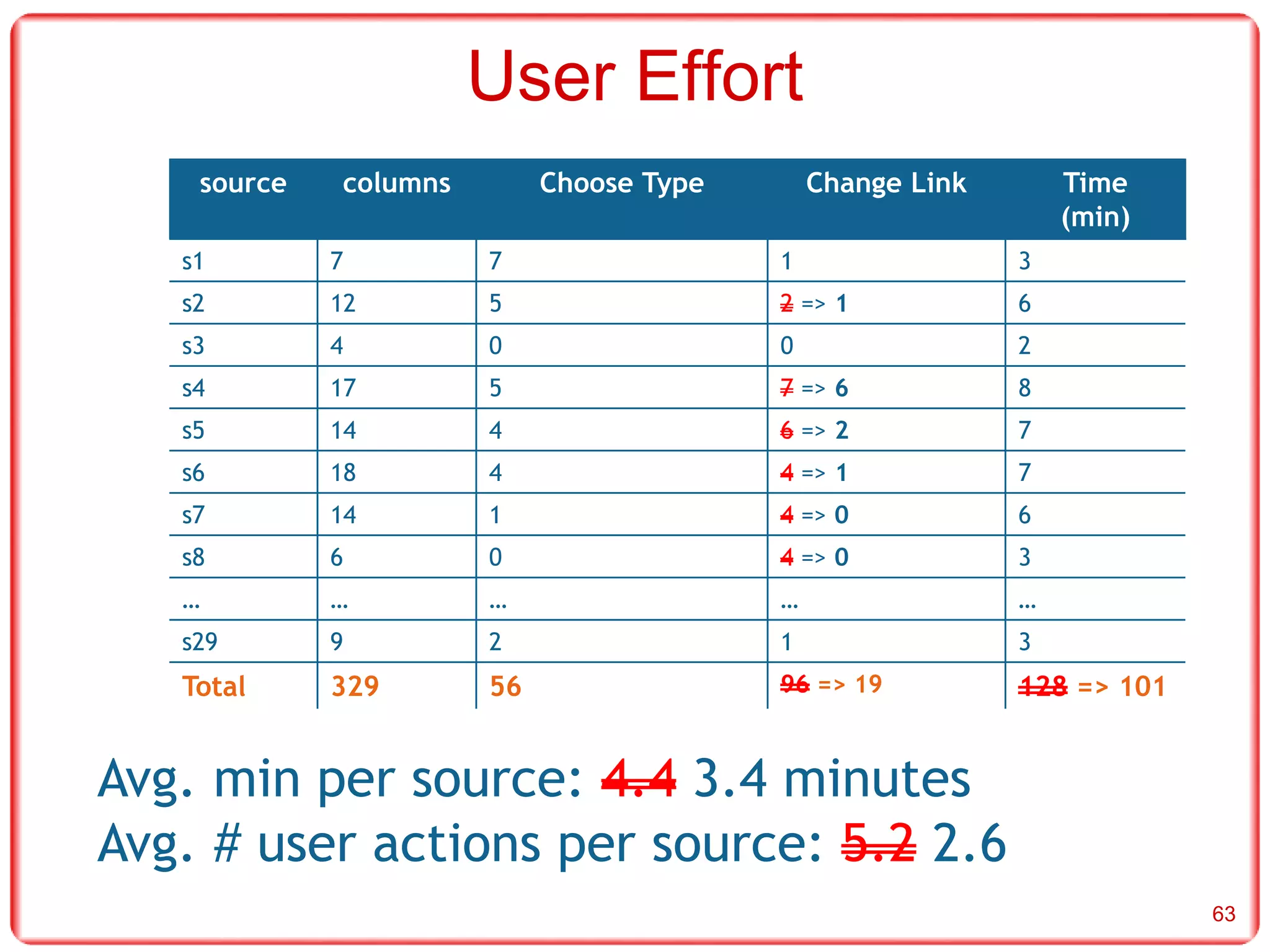 User Effort

| source | columns | Choose Type | Change Link | Time (min) |
|---|---|---|---|---|
| s1 | 7 | 7 | 1 | 3 |
| s2 | 12 | 5 | ~~2~~ => 1 | 6 |
| s3 | 4 | 0 | 0 | 2 |
| s4 | 17 | 5 | ~~7~~ => 6 | 8 |
| s5 | 14 | 4 | ~~6~~ => 2 | 7 |
| s6 | 18 | 4 | ~~4~~ => 1 | 7 |
| s7 | 14 | 1 | ~~4~~ => 0 | 6 |
| s8 | 6 | 0 | ~~4~~ => 0 | 3 |
| … | … | … | … | … |
| s29 | 9 | 2 | 1 | 3 |
| Total | 329 | 56 | ~~96~~ => 19 | ~~128~~ => 101 |

Avg. min per source: ~~4.4~~ 3.4 minutes
Avg. # user actions per source: ~~5.2~~ 2.6

63